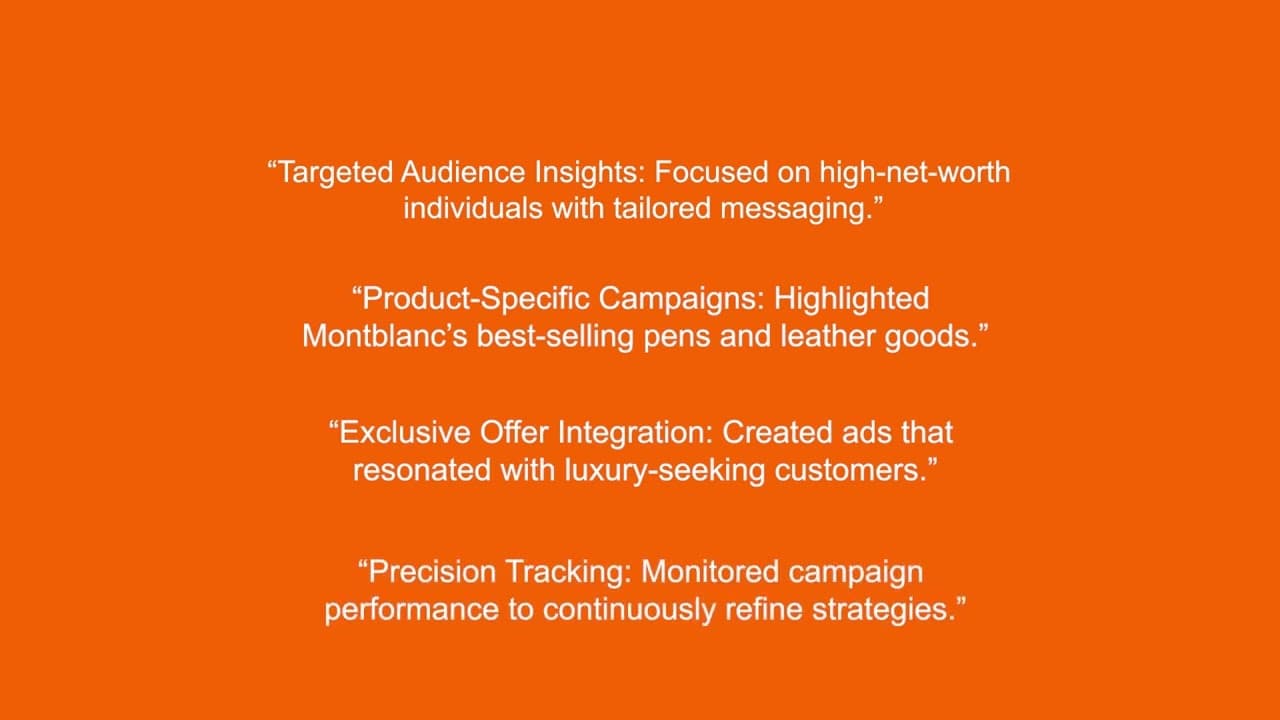 “Targeted Audience Insights: Focused on high-net-worth individuals with tailored messaging.”

“Product-Specific Campaigns: Highlighted Montblanc’s best-selling pens and leather goods.”

“Exclusive Offer Integration: Created ads that resonated with luxury-seeking customers.”

“Precision Tracking: Monitored campaign performance to continuously refine strategies.”